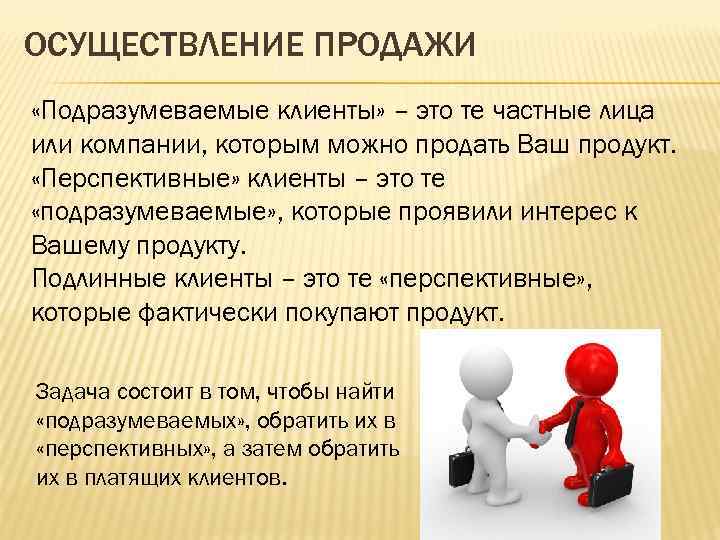 ОСУЩЕСТВЛЕНИЕ ПРОДАЖИ

«Подразумеваемые клиенты» – это те частные лица или компании, которым можно продать Ваш продукт.
«Перспективные» клиенты – это те «подразумеваемые», которые проявили интерес к Вашему продукту.
Подлинные клиенты – это те «перспективные», которые фактически покупают продукт.

Задача состоит в том, чтобы найти «подразумеваемых», обратить их в «перспективных», а затем обратить их в платящих клиентов.